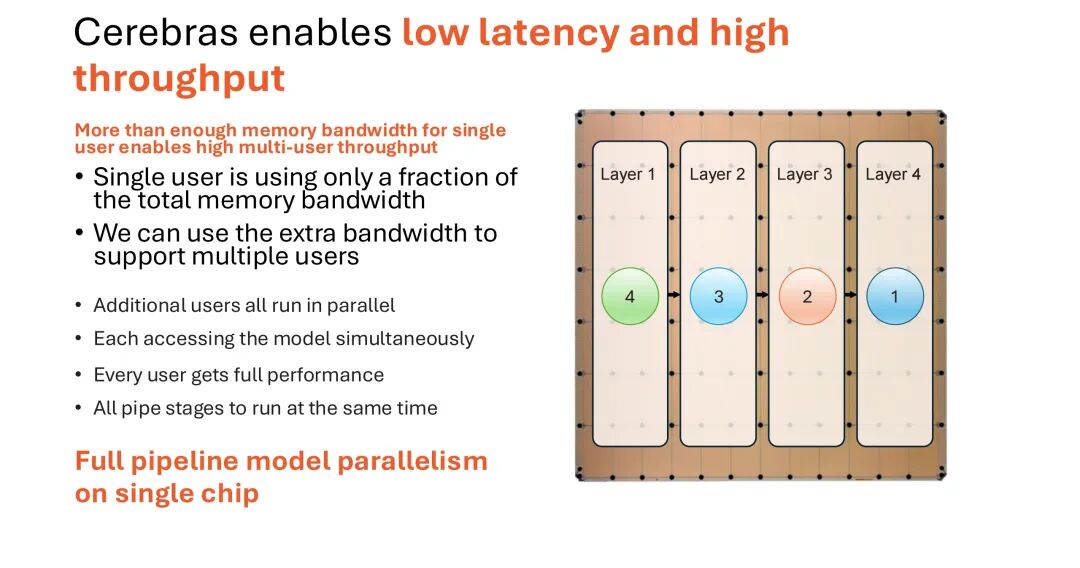 Cerebras enables low latency and high throughput

More than enough memory bandwidth for single user enables high multi-user throughput

• Single user is using only a fraction of the total memory bandwidth
• We can use the extra bandwidth to support multiple users

• Additional users all run in parallel
• Each accessing the model simultaneously
• Every user gets full performance
• All pipe stages to run at the same time

Full pipeline model parallelism on single chip

Layer 1
Layer 2
Layer 3
Layer 4
4
3
2
1